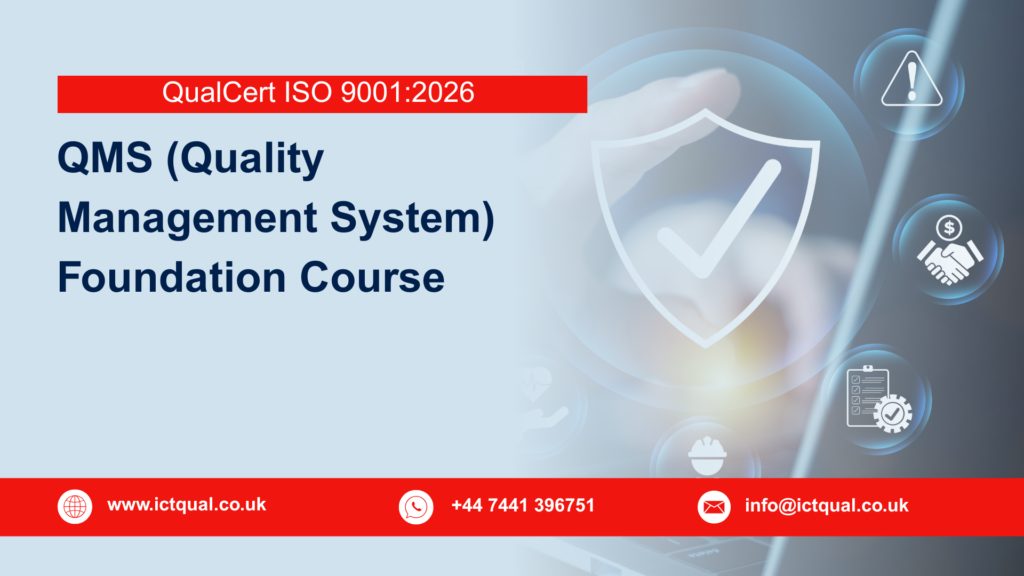 QualCert ISO 9001:2026

QMS (Quality Management System) Foundation Course

www.ictqual.co.uk

+44 7441 396751

info@ictqual.co.uk